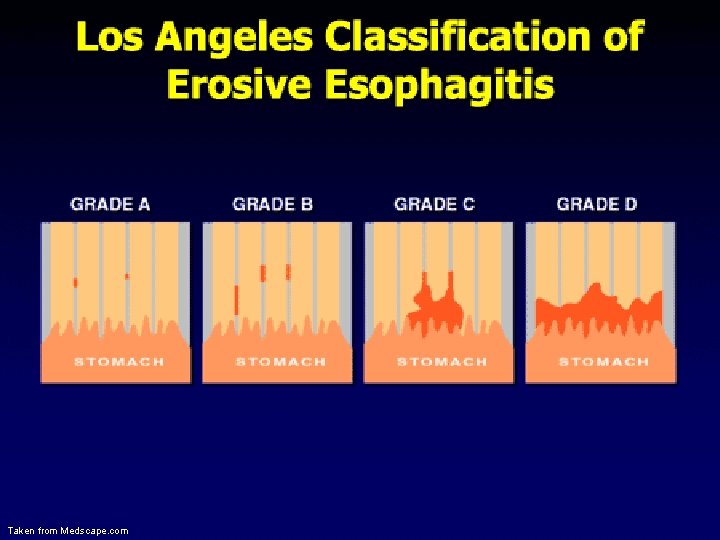 Los Angeles Classification of Erosive Esophagitis

GRADE A

STOMACH

GRADE B

STOMACH

GRADE C

STOMACH

GRADE D

STOMACH

Taken from Medscape.com